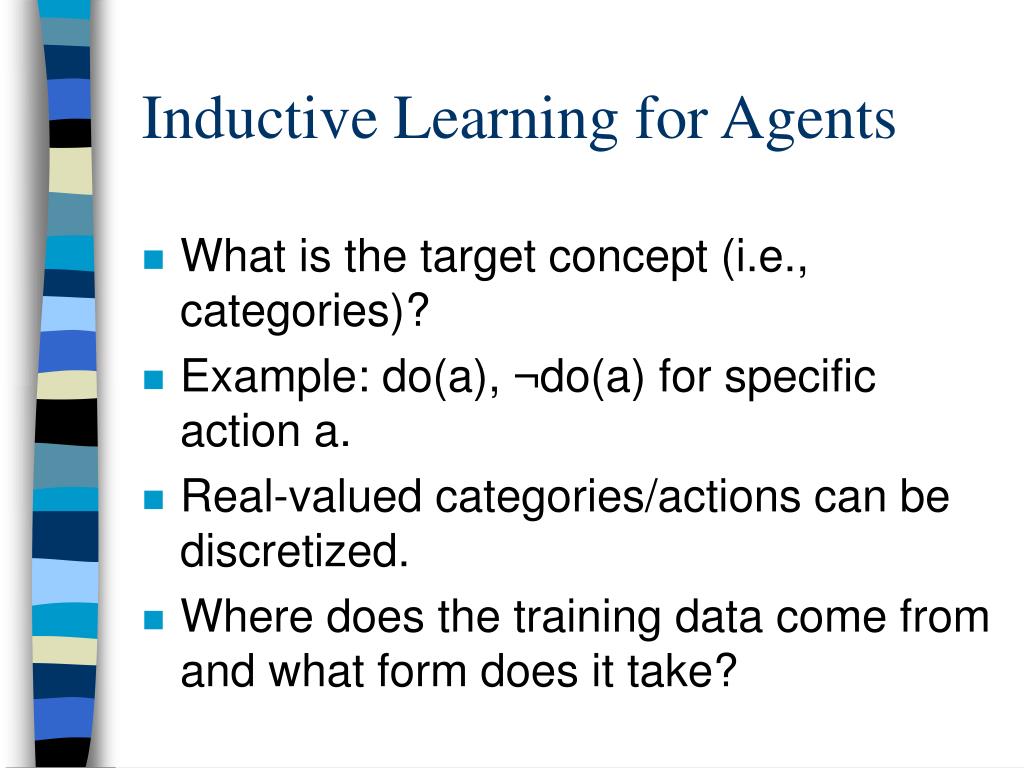 Inductive Learning for Agents

- What is the target concept (i.e., categories)?
- Example: do(a), ¬do(a) for specific action a.
- Real-valued categories/actions can be discretized.
- Where does the training data come from and what form does it take?